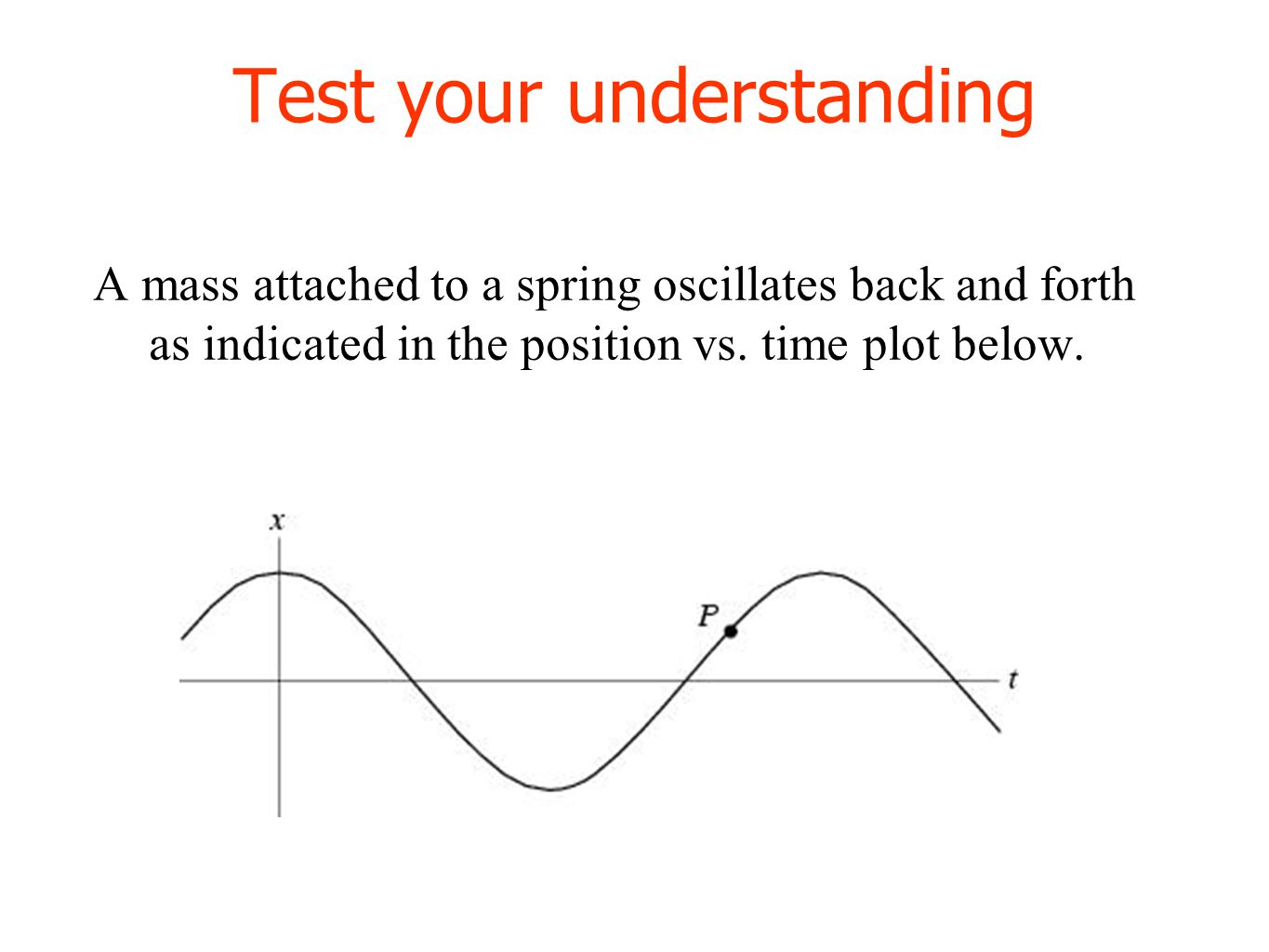 Test your understanding

A mass attached to a spring oscillates back and forth as indicated in the position vs. time plot below.

$x$

$P$

$t$